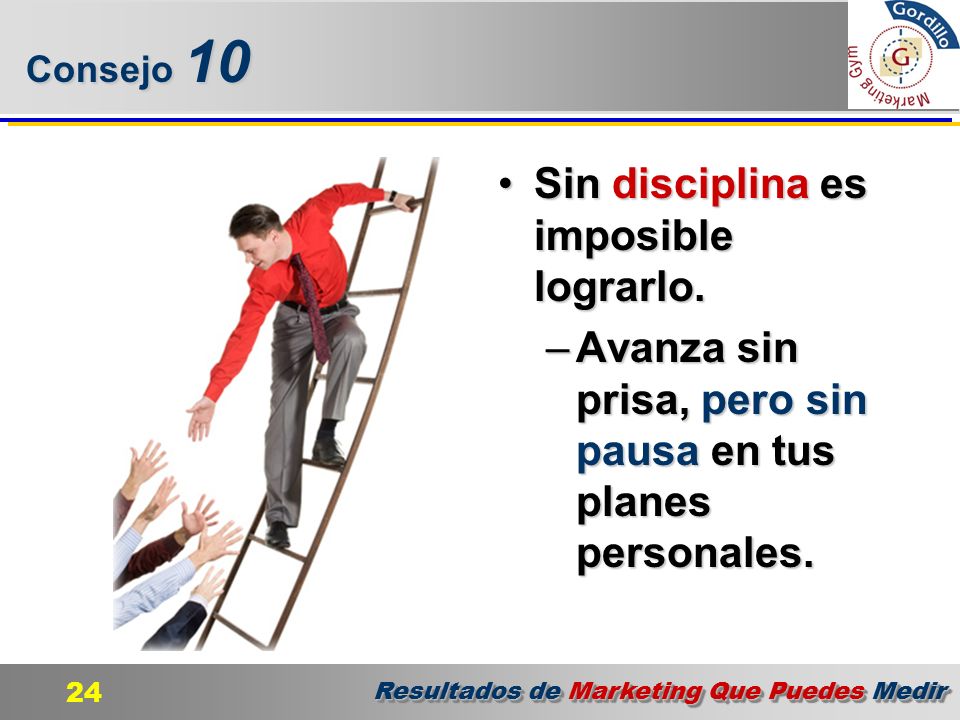 Consejo 10

Gordillo
G
Marketing Gym

• Sin disciplina es imposible lograrlo.
– Avanza sin prisa, pero sin pausa en tus planes personales.

24

Resultados de Marketing Que Puedes Medir